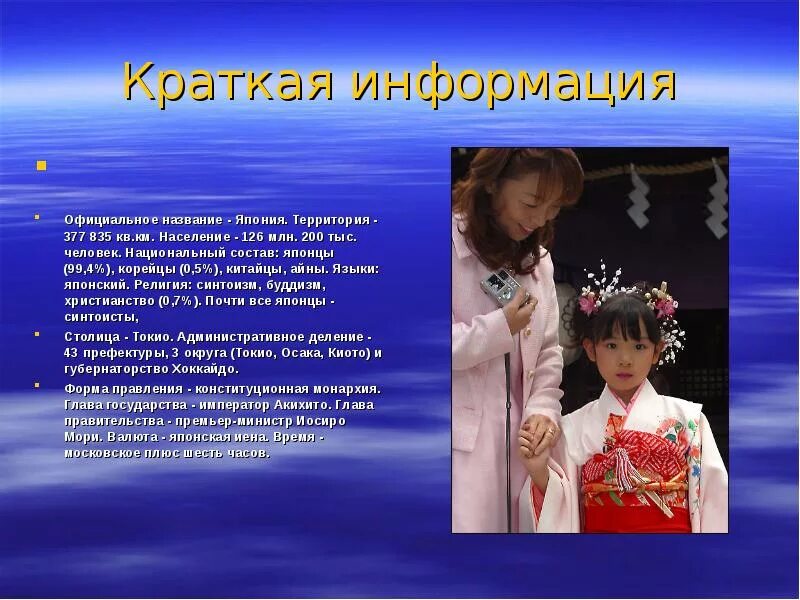 Краткая информация

Официальное название - Япония. Территория - 377 835 кв.км. Население - 126 млн. 200 тыс. человек. Национальный состав: японцы (99,4%), корейцы (0,5%), китайцы, айны. Языки: японский. Религия: синтоизм, буддизм, христианство (0,7%). Почти все японцы - синтоисты,

Столица - Токио. Административное деление - 43 префектуры, 3 округа (Токио, Осака, Киото) и губернаторство Хоккайдо.

Форма правления - конституционная монархия. Глава государства - император Акихито. Глава правительства - премьер-министр Иосиро Мори. Валюта - японская иена. Время - московское плюс шесть часов.